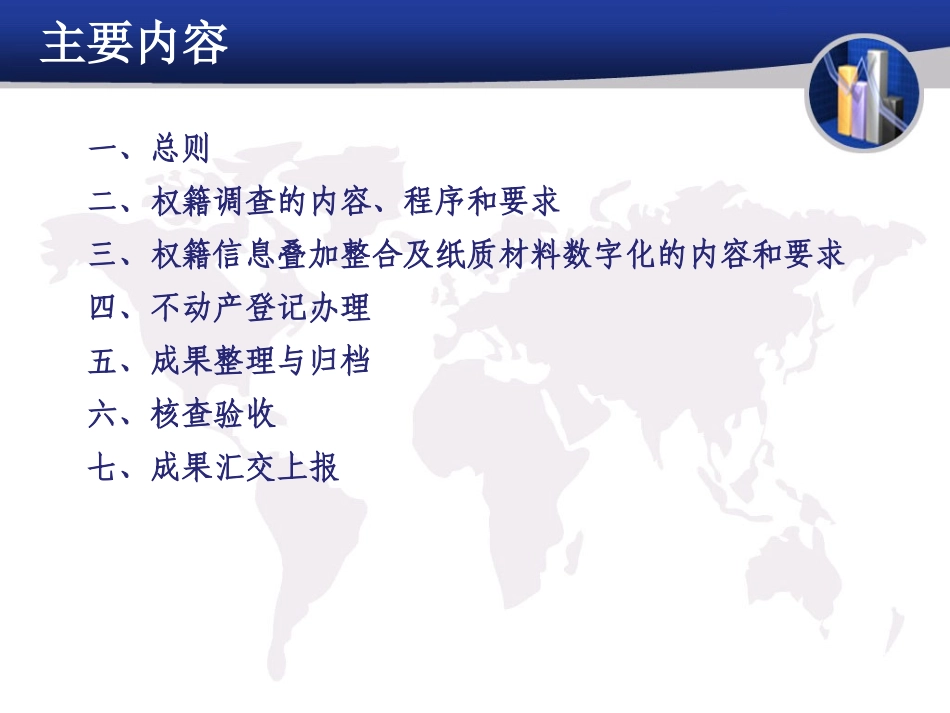 主要内容

一、总则
二、权籍调查的内容、程序和要求
三、权籍信息叠加整合及纸质材料数字化的内容和要求
四、不动产登记办理
五、成果整理与归档
六、核查验收
七、成果汇交上报